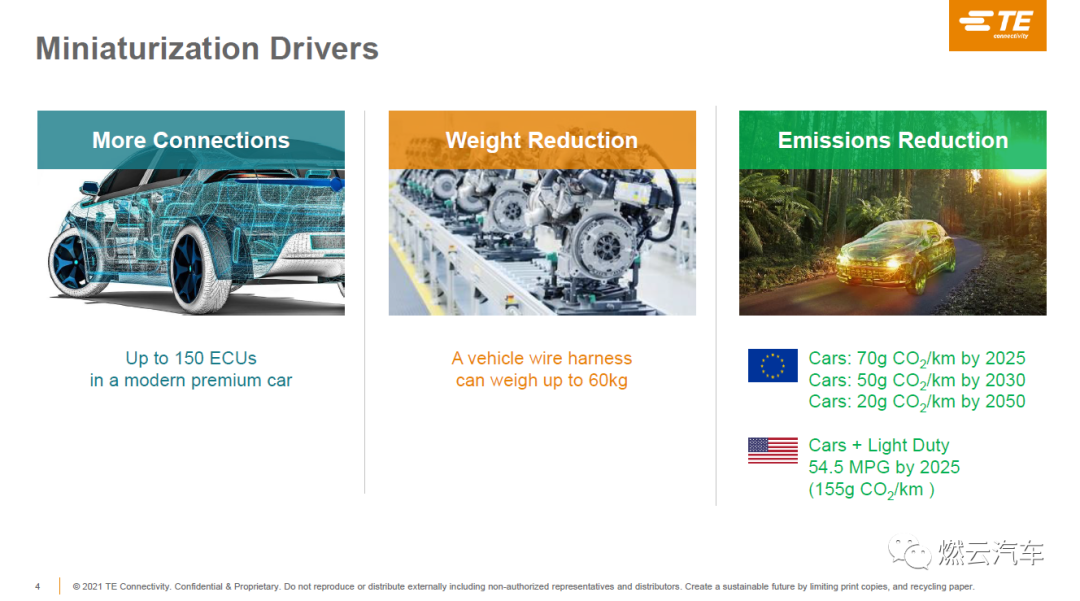 Miniaturization Drivers

TE connectivity

More Connections

Up to 150 ECUs in a modern premium car

Weight Reduction

A vehicle wire harness can weigh up to 60kg

Emissions Reduction

Cars: 70g $CO_2$/km by 2025
Cars: 50g $CO_2$/km by 2030
Cars: 20g $CO_2$/km by 2050

Cars + Light Duty
54.5 MPG by 2025
(155g $CO_2$/km )

燃云汽车

4 © 2021 TE Connectivity. Confidential & Proprietary. Do not reproduce or distribute externally including non-authorized representatives and distributors. Create a sustainable future by limiting print copies, and recycling paper.